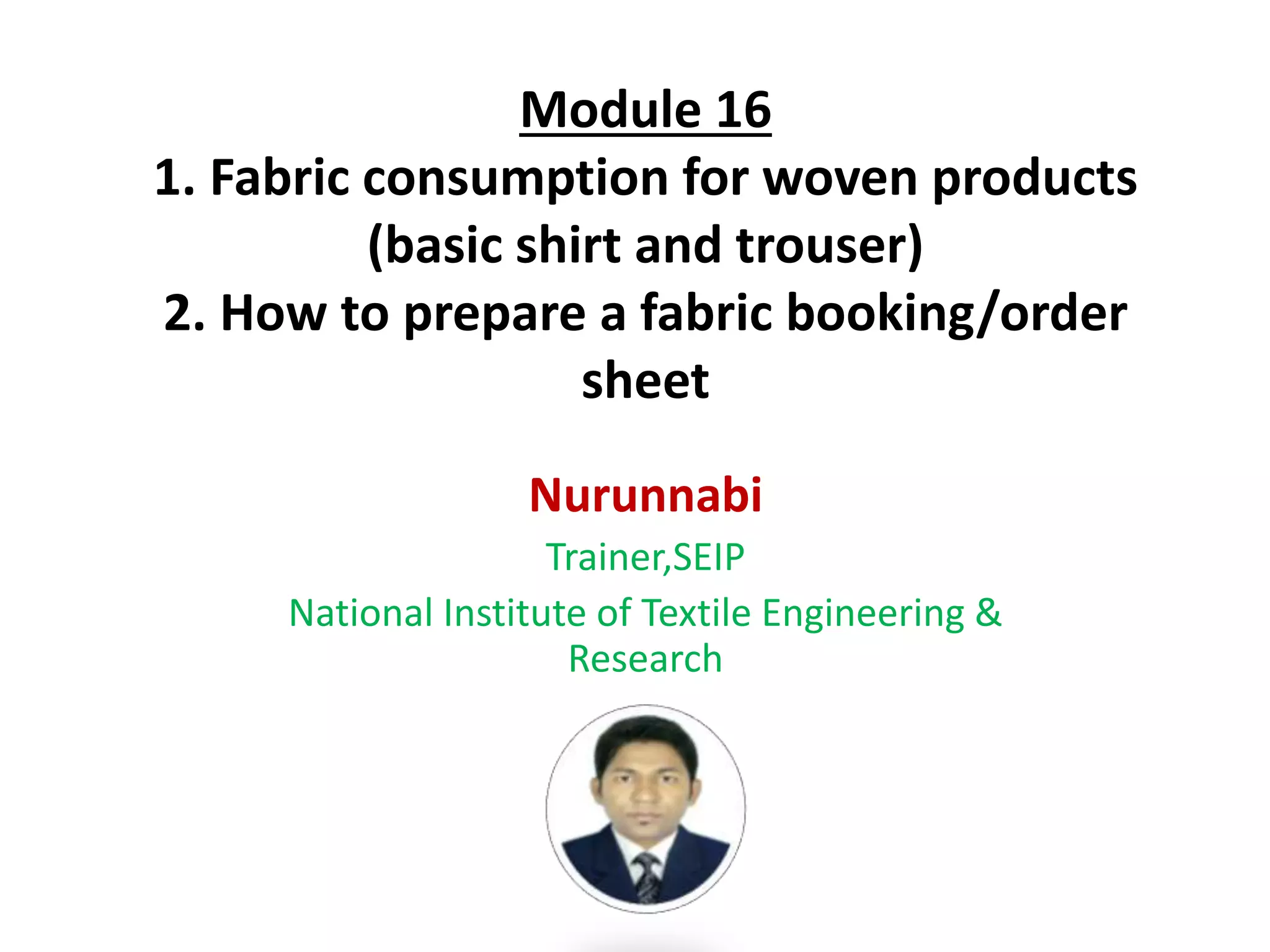 Module 16
1. Fabric consumption for woven products (basic shirt and trouser)
2. How to prepare a fabric booking/order sheet

Nurunnabi

Trainer,SEIP

National Institute of Textile Engineering & Research